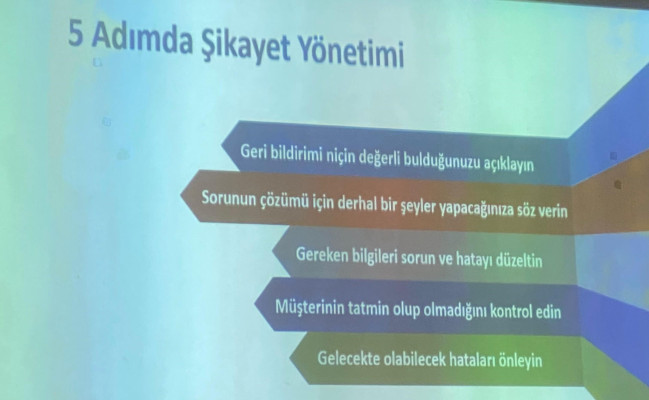 5 Adımda Şikayet Yönetimi

Geri bildirimi niçin değerli bulduğunuzu açıklayın

Sorunun çözümü için derhal bir şeyler yapacağınıza söz verin

Gereken bilgileri sorun ve hatayı düzeltin

Müşterinin tatmin olup olmadığını kontrol edin

Gelecekte olabilecek hataları önleyin